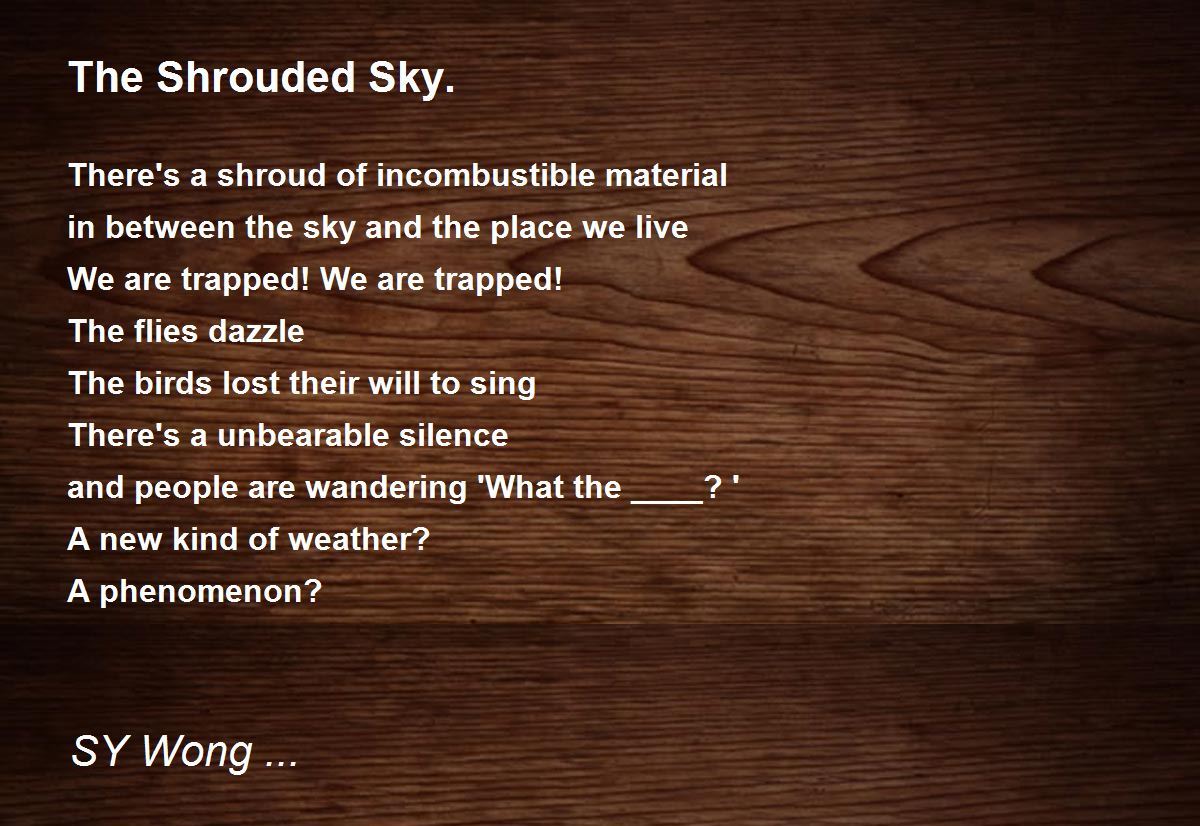 The Shrouded Sky.

There's a shroud of incombustible material
in between the sky and the place we live
We are trapped! We are trapped!
The flies dazzle
The birds lost their will to sing
There's a unbearable silence
and people are wandering 'What the ____? '
A new kind of weather?
A phenomenon?

SY Wong ...